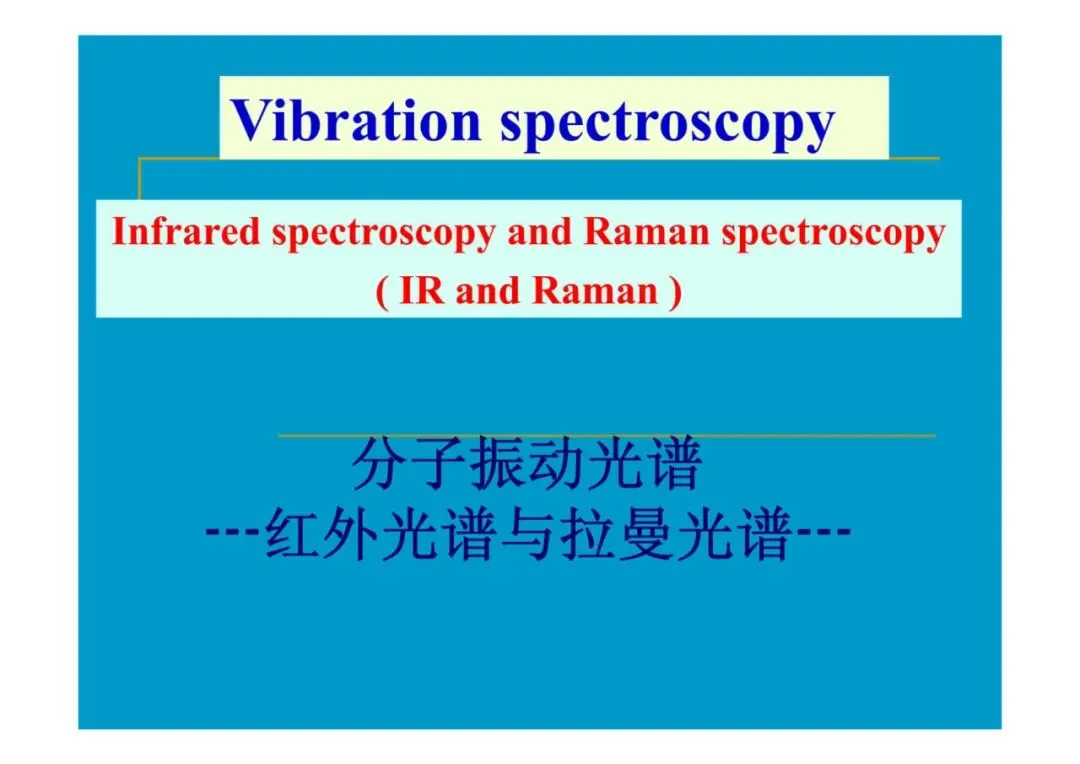 Vibration spectroscopy

Infrared spectroscopy and Raman spectroscopy
( IR and Raman )

分子振动光谱
---红外光谱与拉曼光谱---